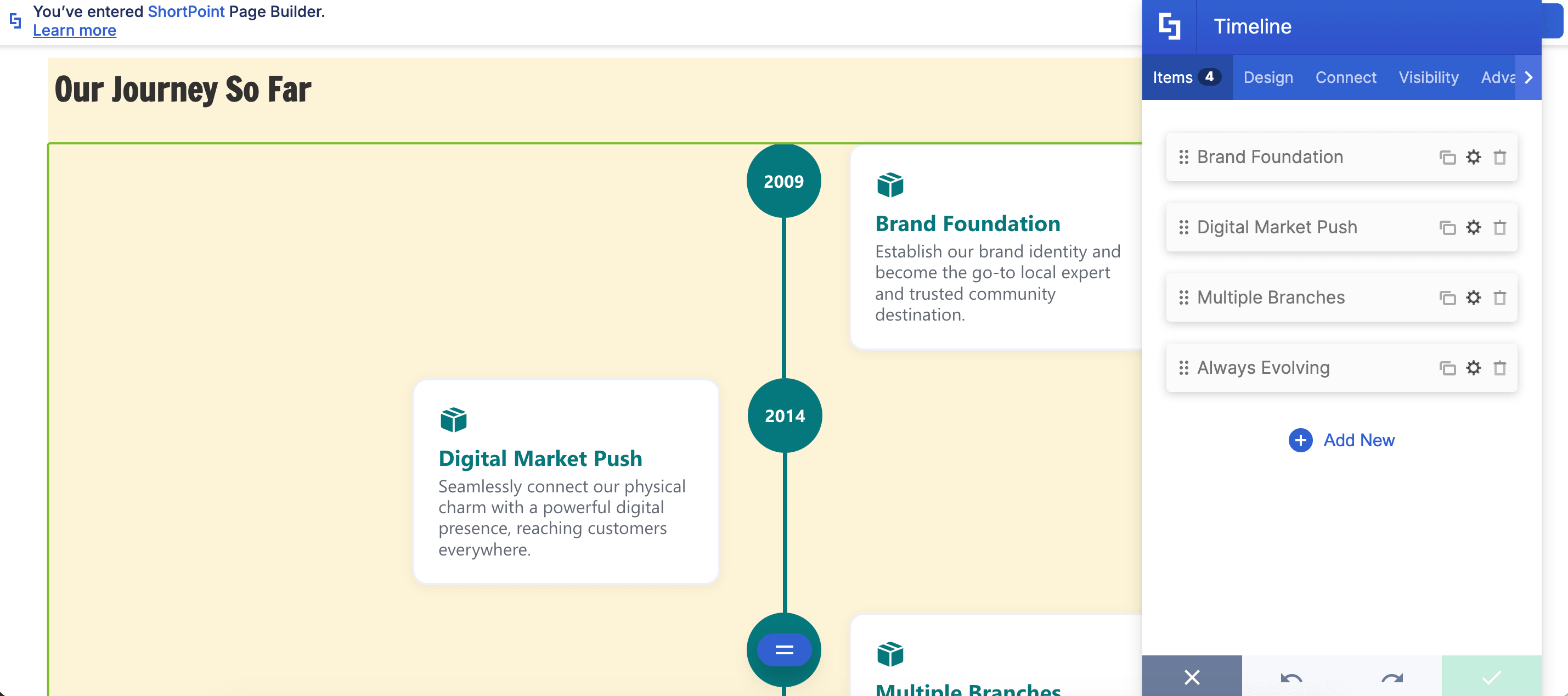 You've entered ShortPoint Page Builder.
Learn more

Our Journey So Far

2009

Brand Foundation
Establish our brand identity and become the go-to local expert and trusted community destination.

2014

Digital Market Push
Seamlessly connect our physical charm with a powerful digital presence, reaching customers everywhere.

Multiple Branches

Timeline

Items 4 Design Connect Visibility Adva

Brand Foundation

Digital Market Push

Multiple Branches

Always Evolving

Add New